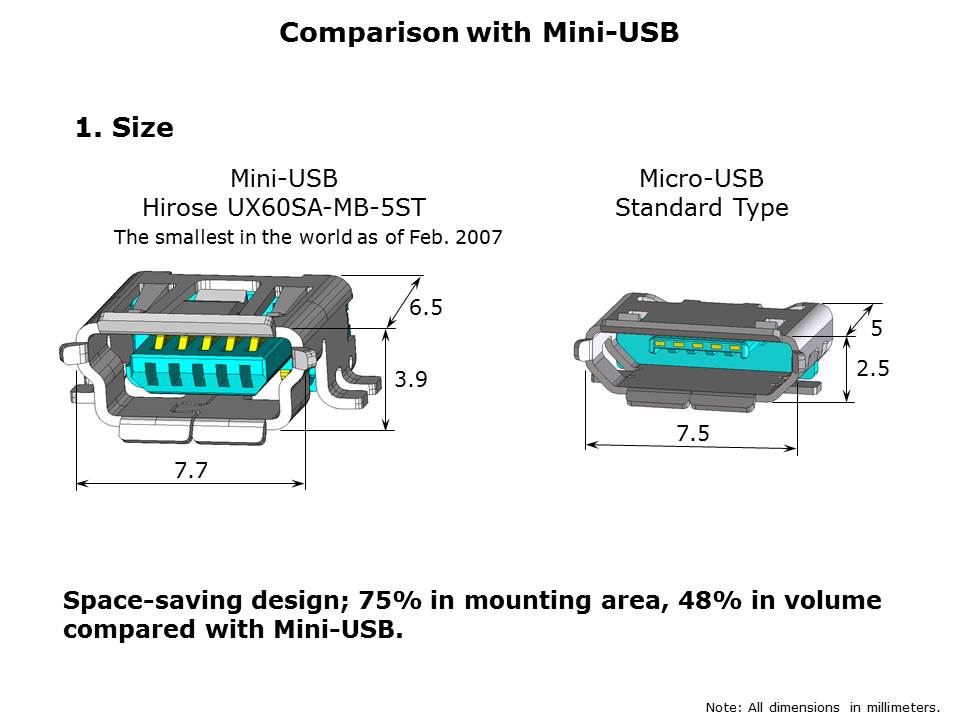 Comparison with Mini-USB

1. Size

Mini-USB
Hirose UX60SA-MB-5ST
The smallest in the world as of Feb. 2007

6.5

3.9

7.7

Micro-USB
Standard Type

5

2.5

7.5

Space-saving design; 75% in mounting area, 48% in volume compared with Mini-USB.

Note: All dimensions in millimeters.